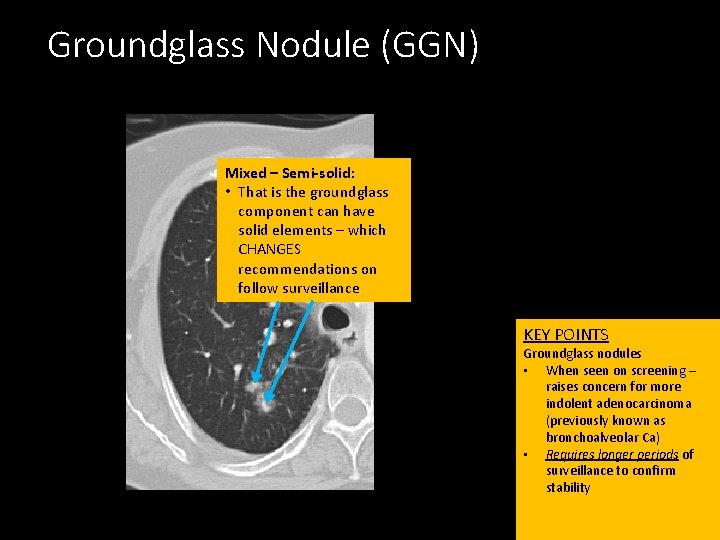 Groundglass Nodule (GGN)

Mixed – Semi-solid:
• That is the groundglass component can have solid elements – which CHANGES recommendations on follow surveillance

KEY POINTS
Groundglass nodules
• When seen on screening – raises concern for more indolent adenocarcinoma (previously known as bronchoalveolar Ca)
• Requires longer periods of surveillance to confirm stability